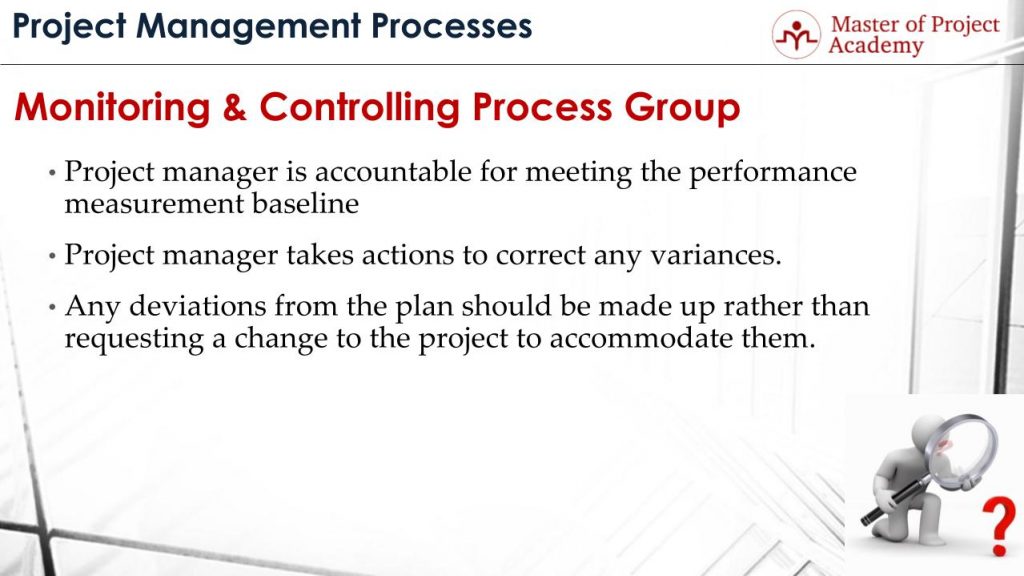 Project Management Processes

Master of Project Academy

Monitoring & Controlling Process Group

• Project manager is accountable for meeting the performance measurement baseline

• Project manager takes actions to correct any variances.

• Any deviations from the plan should be made up rather than requesting a change to the project to accommodate them.

?